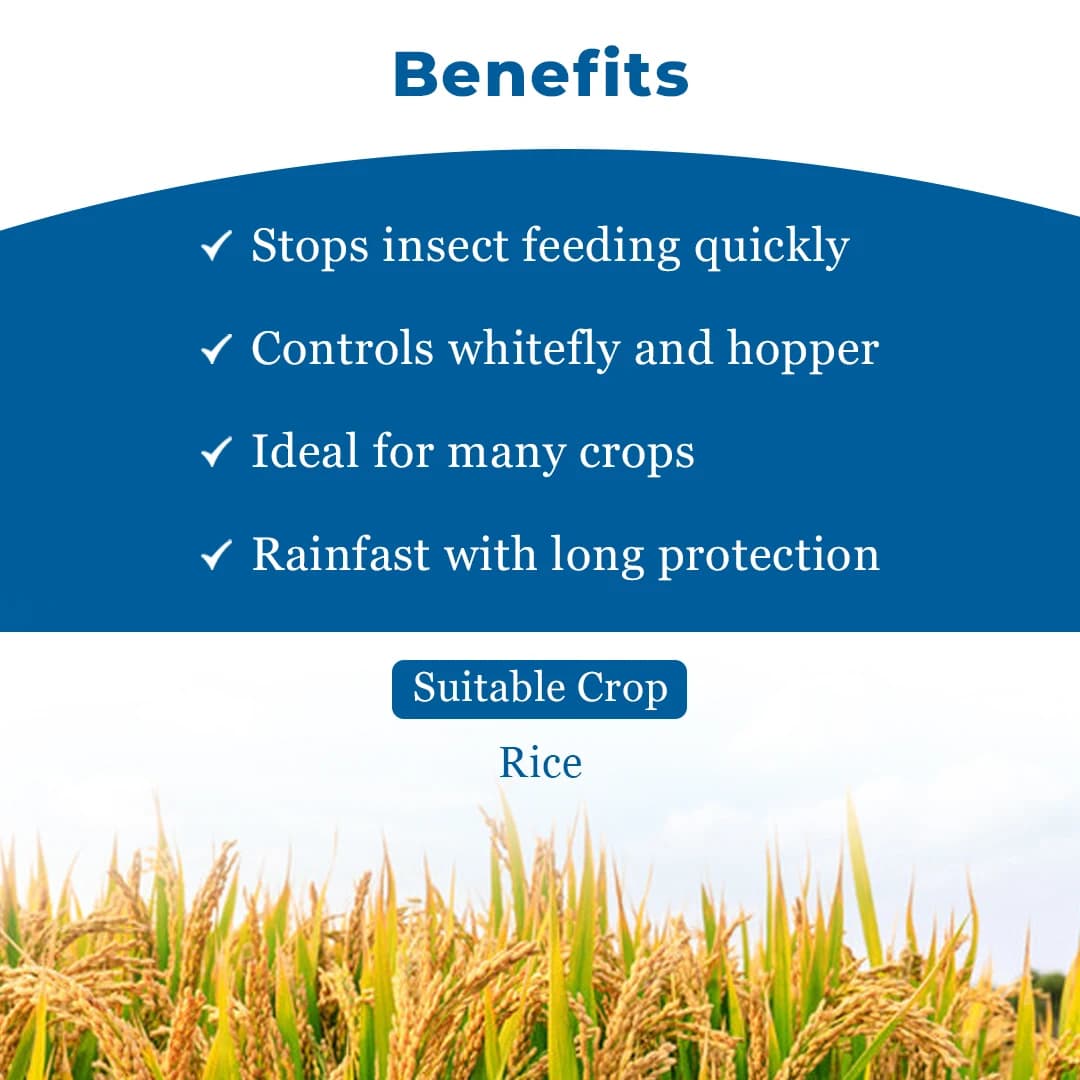 Benefits

✓ Stops insect feeding quickly

✓ Controls whitefly and hopper

✓ Ideal for many crops

✓ Rainfast with long protection

Suitable Crop

Rice